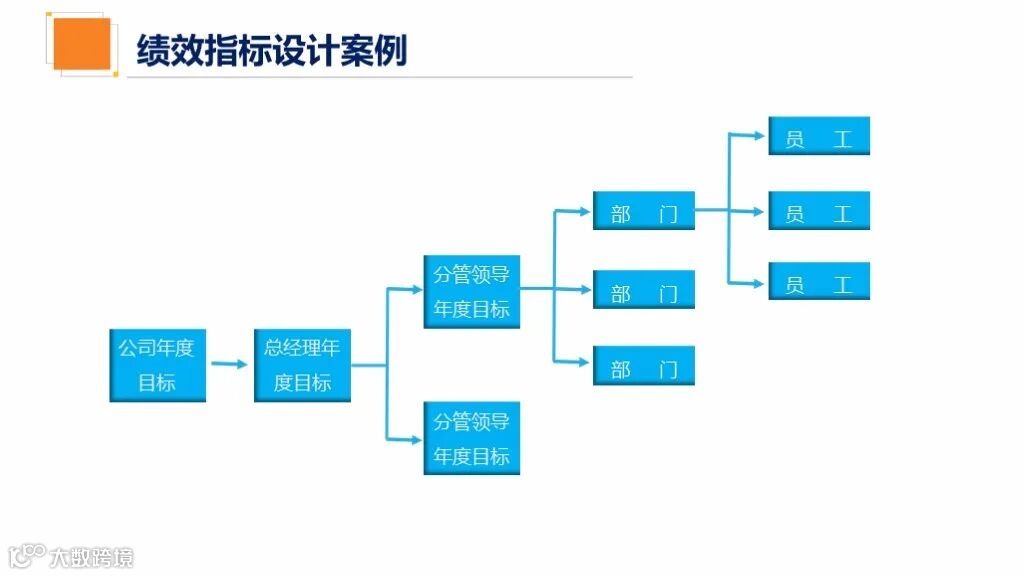 绩效指标设计案例

公司年度目标

总经理年度目标

分管领导年度目标

分管领导年度目标

部　门

部　门

部　门

员　工

员　工

员　工

大数跨境